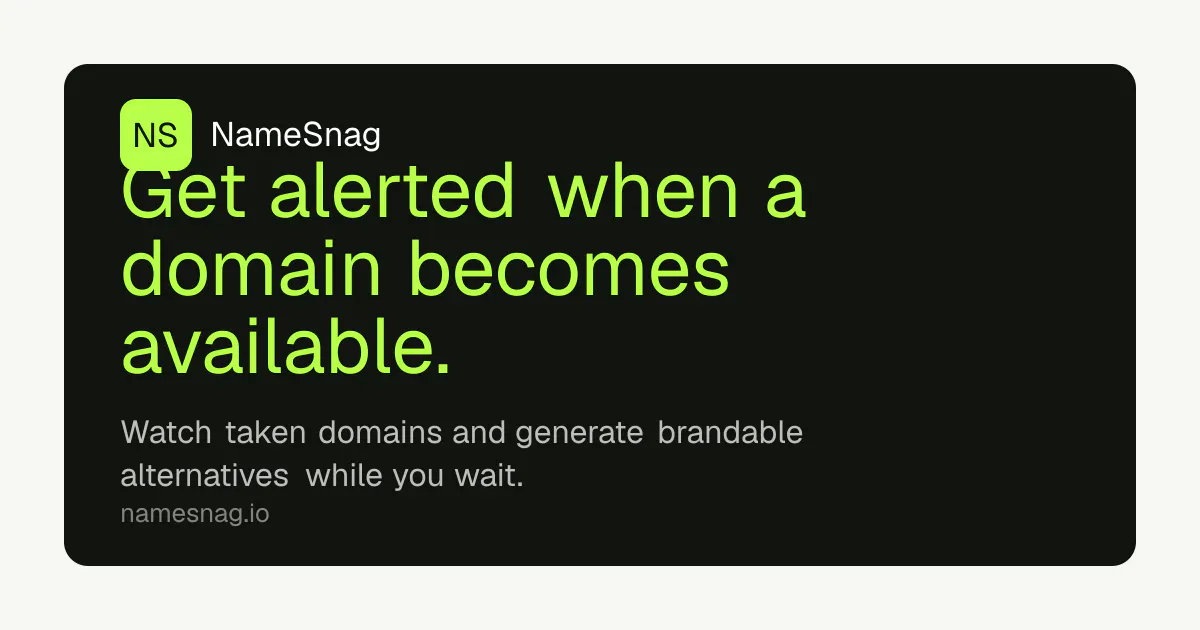 NS NameSnag

Get alerted when a domain becomes available.

Watch taken domains and generate brandable alternatives while you wait.

namesnag.io